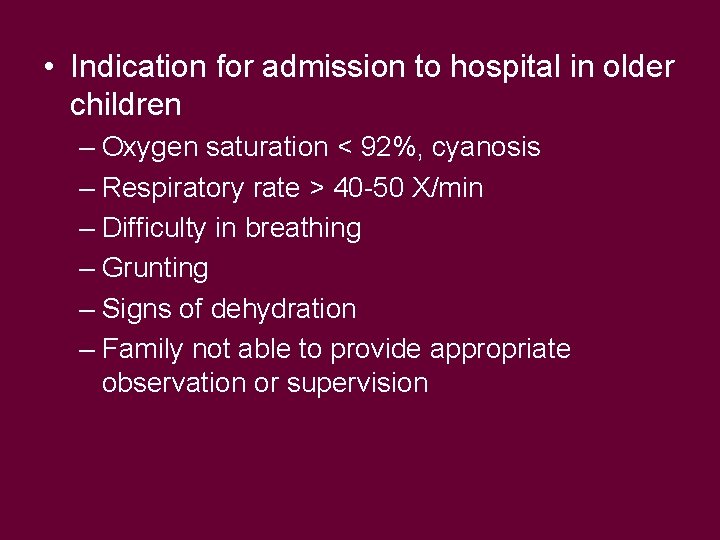 • Indication for admission to hospital in older children
– Oxygen saturation < 92%, cyanosis
– Respiratory rate > 40-50 X/min
– Difficulty in breathing
– Grunting
– Signs of dehydration
– Family not able to provide appropriate observation or supervision